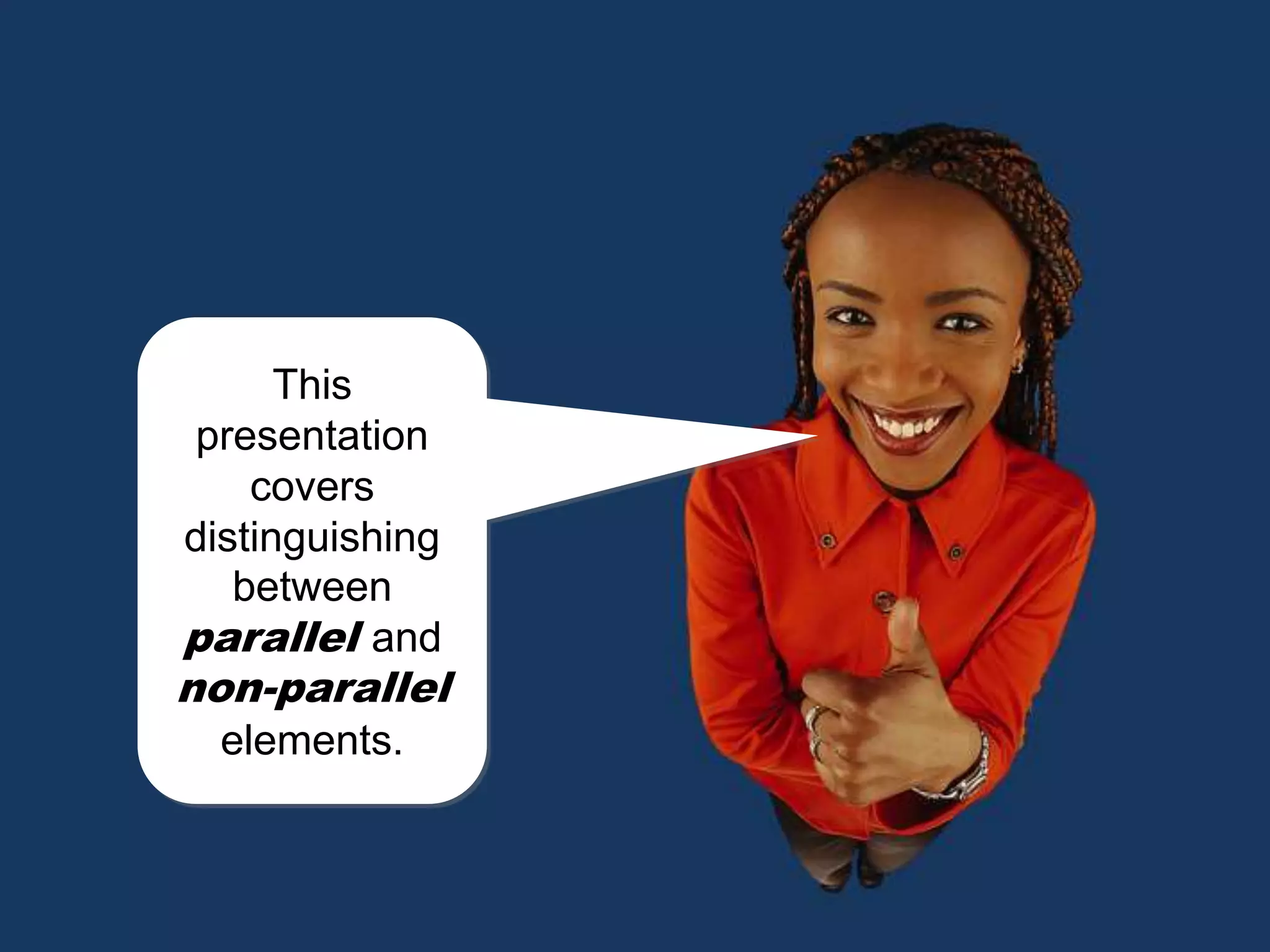 This presentation covers distinguishing between parallel and non-parallel elements.